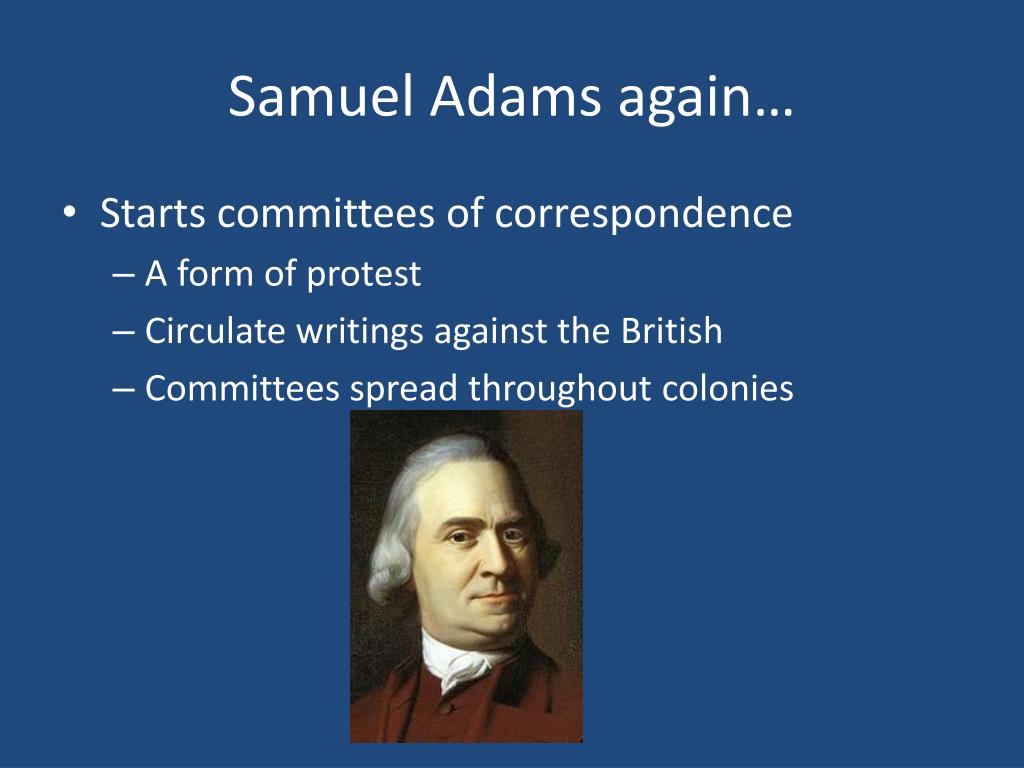 Samuel Adams again…

• Starts committees of correspondence
– A form of protest
– Circulate writings against the British
– Committees spread throughout colonies